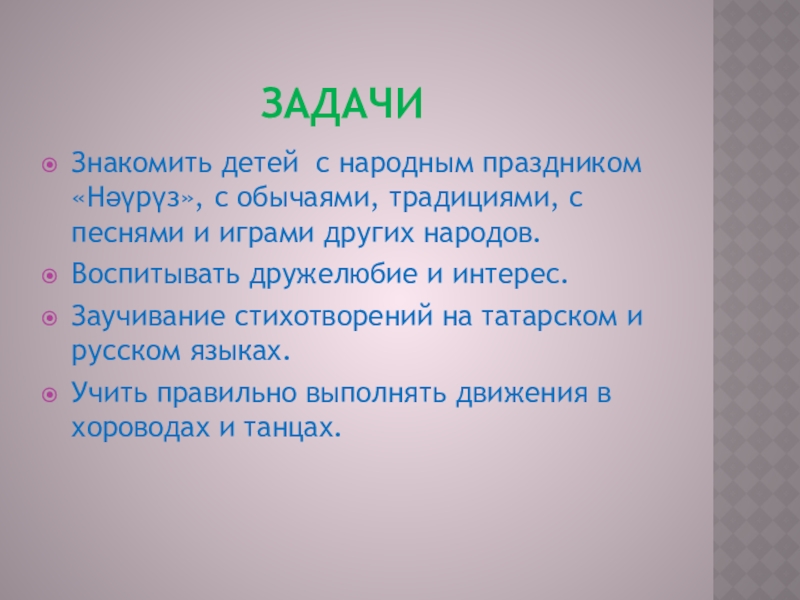 ЗАДАЧИ

Знакомить детей с народным праздником «Нәүрүз», с обычаями, традициями, с песнями и играми других народов.

Воспитывать дружелюбие и интерес.

Заучивание стихотворений на татарском и русском языках.

Учить правильно выполнять движения в хороводах и танцах.